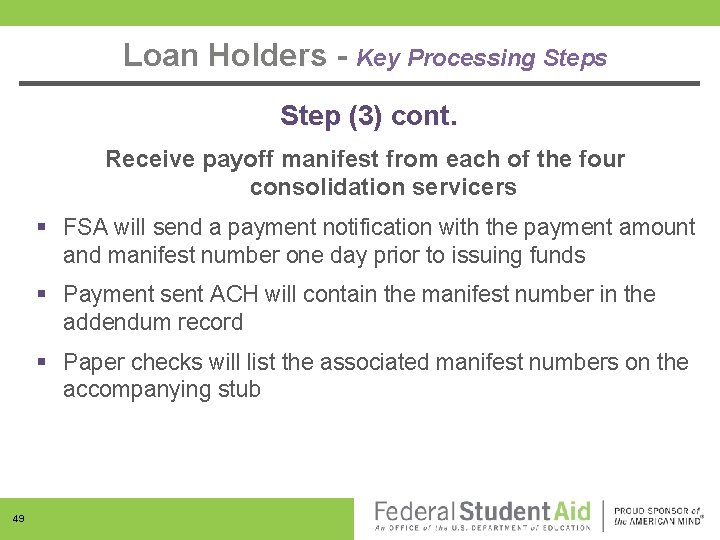 Loan Holders - Key Processing Steps

Step (3) cont.

Receive payoff manifest from each of the four consolidation servicers

▪ FSA will send a payment notification with the payment amount and manifest number one day prior to issuing funds

▪ Payment sent ACH will contain the manifest number in the addendum record

▪ Paper checks will list the associated manifest numbers on the accompanying stub

49

Federal Student Aid
An OFFICE of the U.S. DEPARTMENT of EDUCATION

PROUD SPONSOR of the AMERICAN MIND®